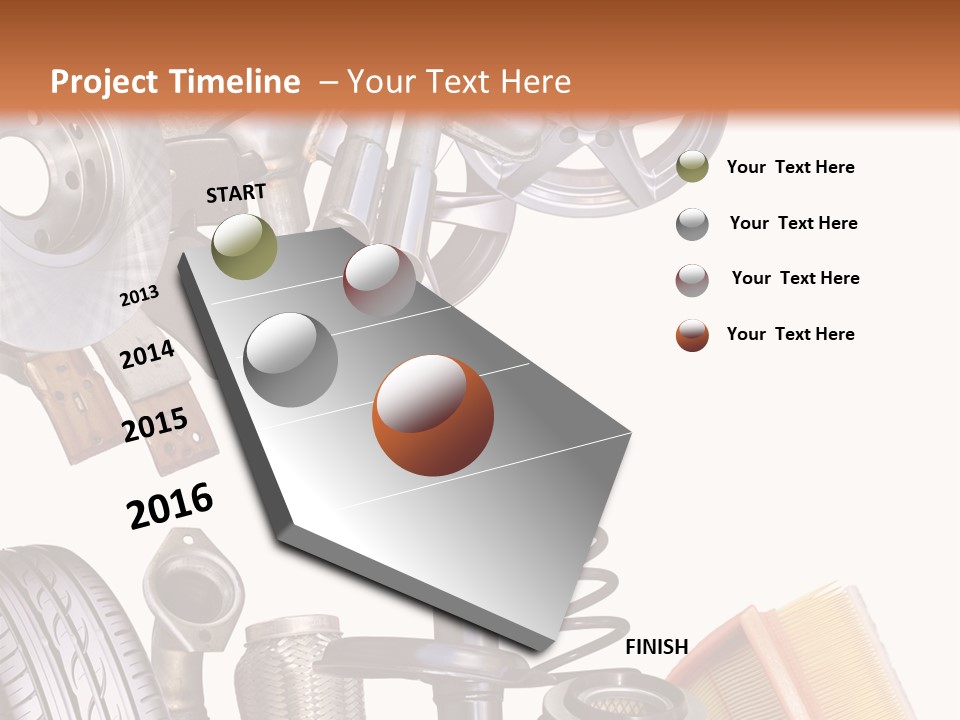 Project Timeline – Your Text Here

START

2013

2014

2015

2016

FINISH

Your Text Here

Your Text Here

Your Text Here

Your Text Here